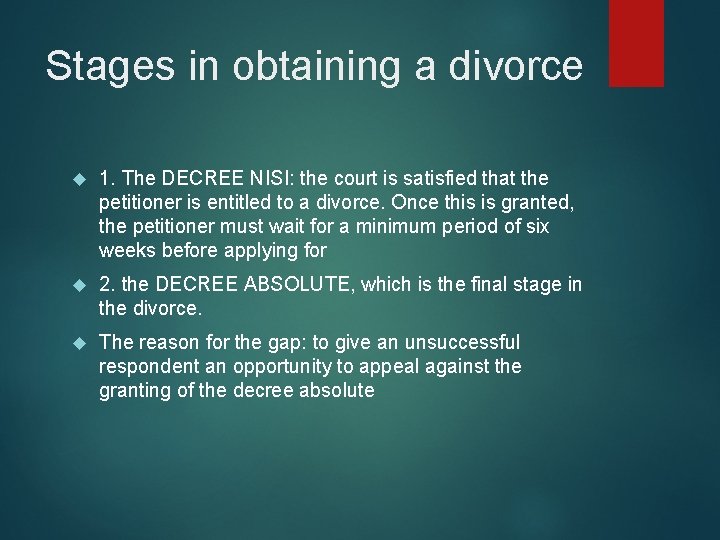 Stages in obtaining a divorce

1. The DECREE NISI: the court is satisfied that the petitioner is entitled to a divorce. Once this is granted, the petitioner must wait for a minimum period of six weeks before applying for

2. the DECREE ABSOLUTE, which is the final stage in the divorce.

The reason for the gap: to give an unsuccessful respondent an opportunity to appeal against the granting of the decree absolute